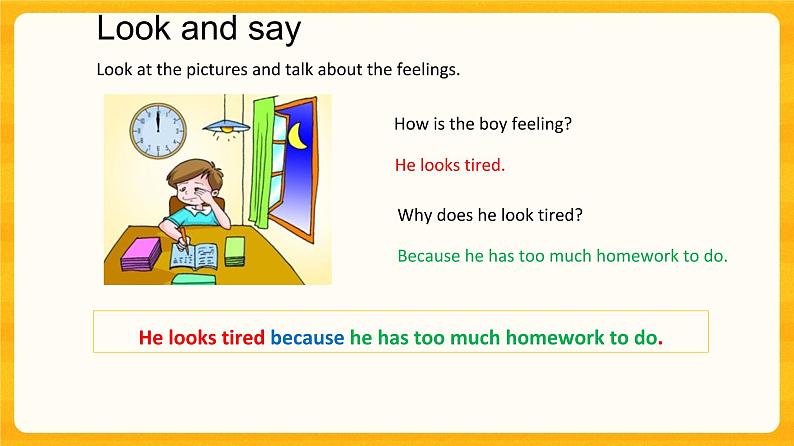 Look and say

Look at the pictures and talk about the feelings.

How is the boy feeling?

He looks tired.

Why does he look tired?

Because he has too much homework to do.

He looks tired because he has too much homework to do.